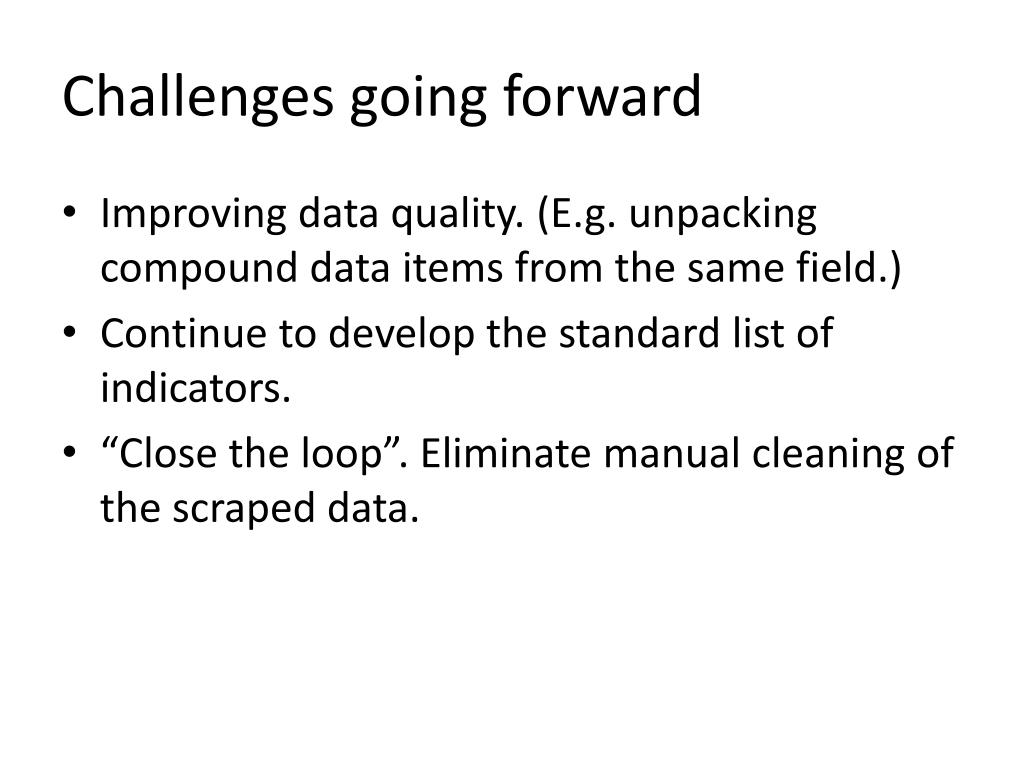 Challenges going forward

• Improving data quality. (E.g. unpacking compound data items from the same field.)
• Continue to develop the standard list of indicators.
• “Close the loop”. Eliminate manual cleaning of the scraped data.